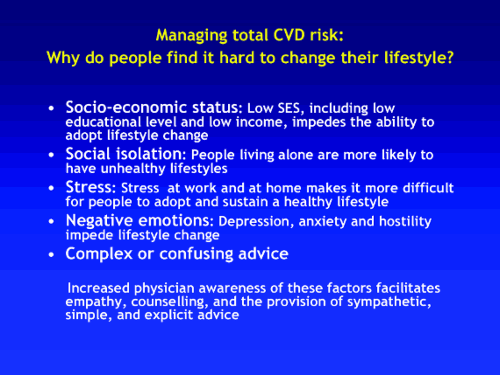 Managing total CVD risk:
Why do people find it hard to change their lifestyle?

• Socio-economic status: Low SES, including low educational level and low income, impedes the ability to adopt lifestyle change
• Social isolation: People living alone are more likely to have unhealthy lifestyles
• Stress: Stress at work and at home makes it more difficult for people to adopt and sustain a healthy lifestyle
• Negative emotions: Depression, anxiety and hostility impede lifestyle change
• Complex or confusing advice

Increased physician awareness of these factors facilitates empathy, counselling, and the provision of sympathetic, simple, and explicit advice